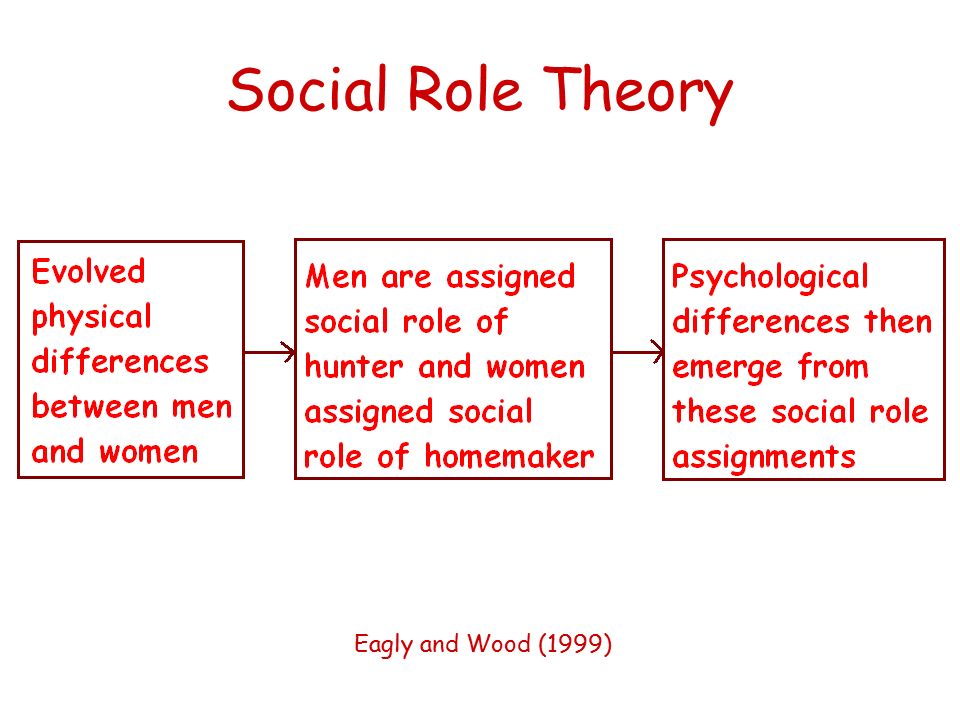 Social Role Theory

Evolved physical differences between men and women

Men are assigned social role of hunter and women assigned social role of homemaker

Psychological differences then emerge from these social role assignments

Eagly and Wood (1999)